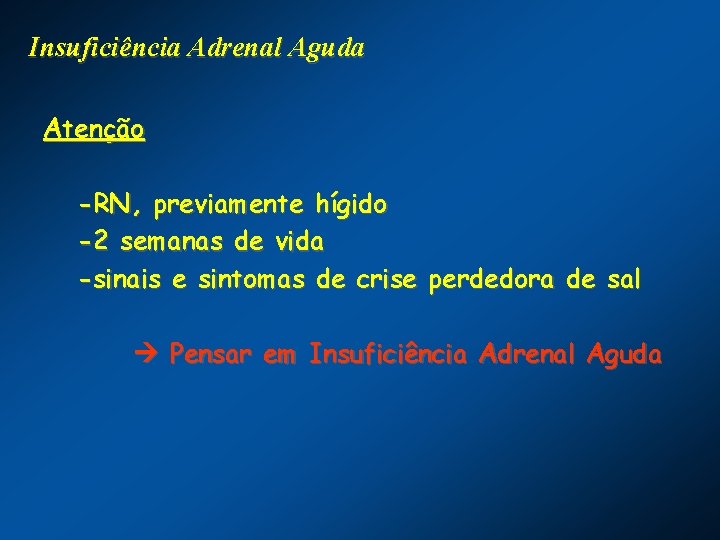 Insuficiência Adrenal Aguda

Atenção

-RN, previamente hígido
-2 semanas de vida
-sinais e sintomas de crise perdedora de sal

→ Pensar em Insuficiência Adrenal Aguda